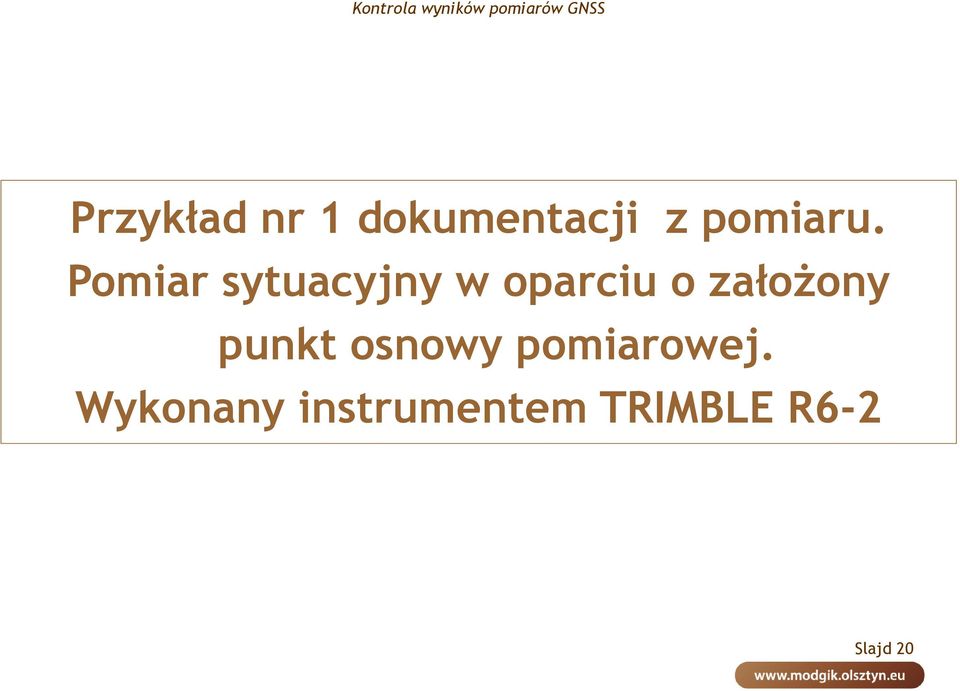 Kontrola wyników pomiarów GNSS

Przykład nr 1 dokumentacji z pomiaru. Pomiar sytuacyjny w oparciu o założony punkt osnowy pomiarowej. Wykonany instrumentem TRIMBLE R6-2

Slajd 20

www.modgik.olsztyn.eu